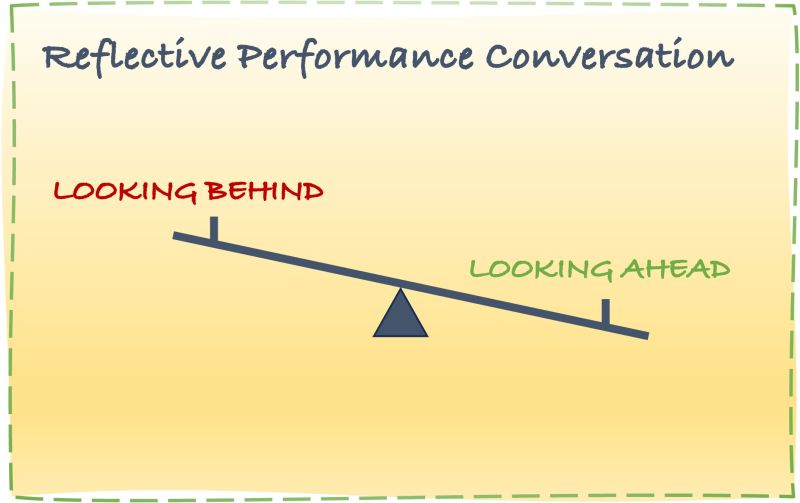 Reflective Performance Conversation

LOOKING BEHIND

LOOKING AHEAD